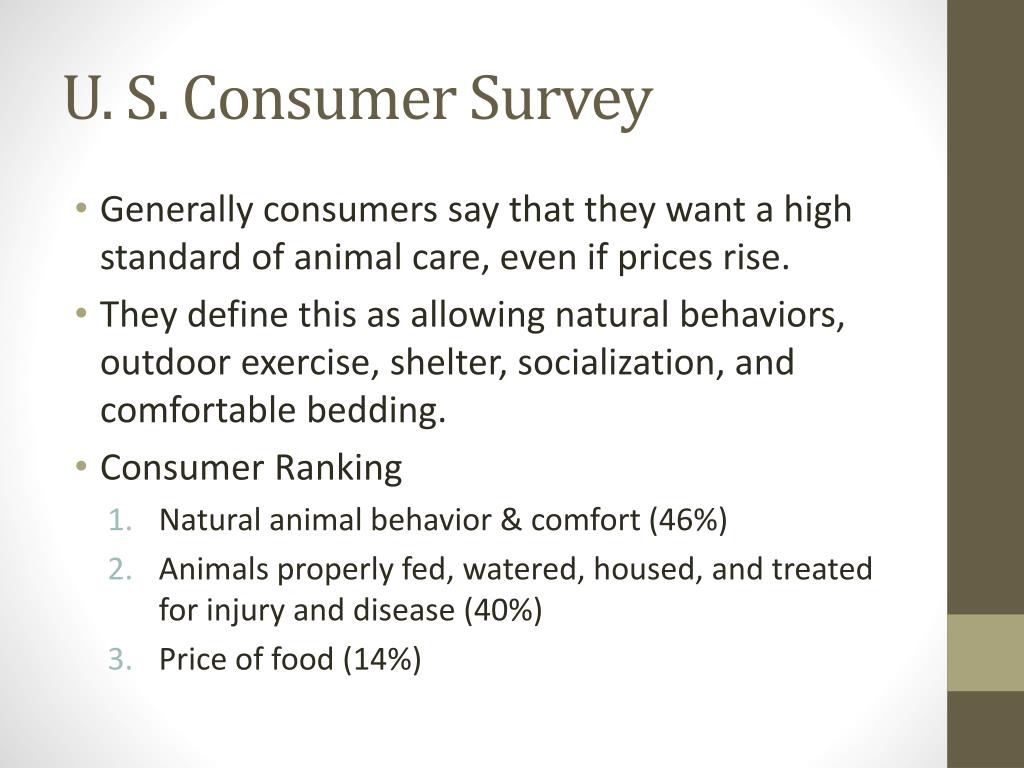 U. S. Consumer Survey

• Generally consumers say that they want a high standard of animal care, even if prices rise.
• They define this as allowing natural behaviors, outdoor exercise, shelter, socialization, and comfortable bedding.
• Consumer Ranking
1. Natural animal behavior & comfort (46%)
2. Animals properly fed, watered, housed, and treated for injury and disease (40%)
3. Price of food (14%)